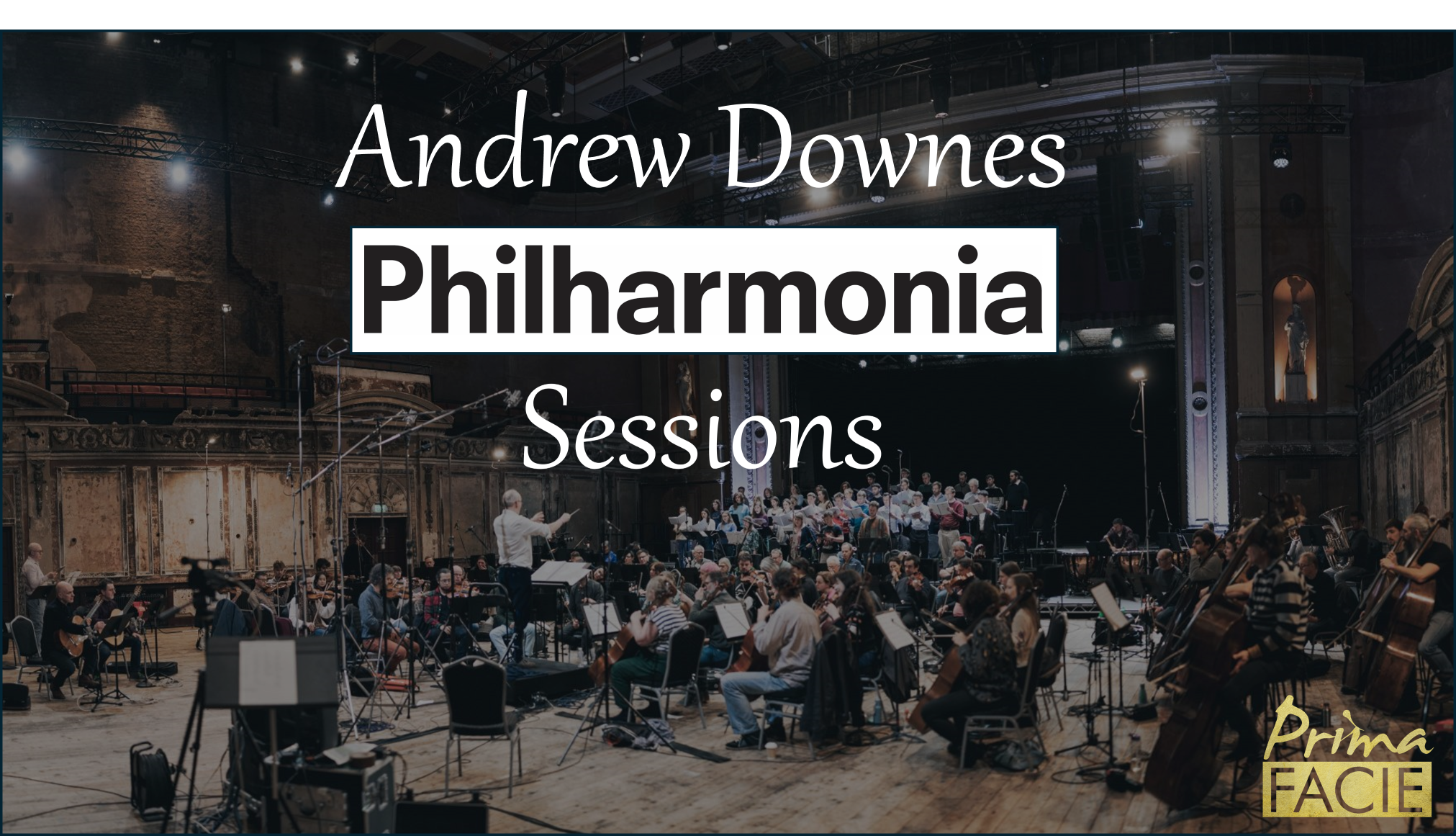 Andrew Downes
Philharmonia
Sessions

Prima
FACIE